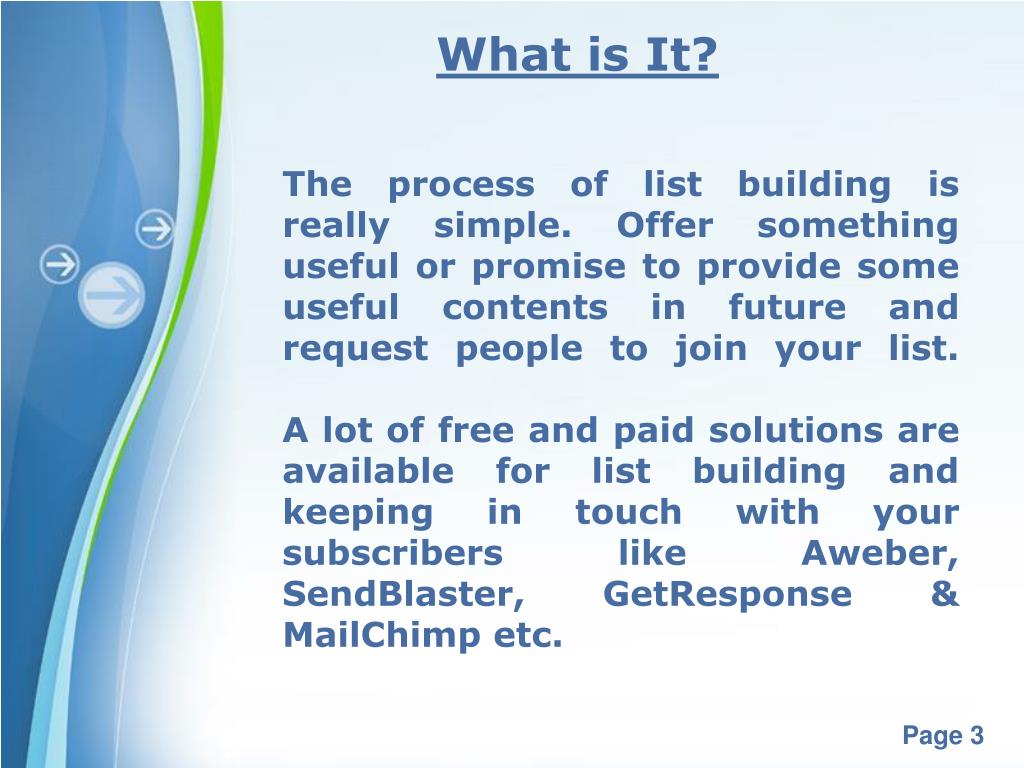 What is It?

The process of list building is really simple. Offer something useful or promise to provide some useful contents in future and request people to join your list.

A lot of free and paid solutions are available for list building and keeping in touch with your subscribers like Aweber, SendBlaster, GetResponse & MailChimp etc.

Page 3